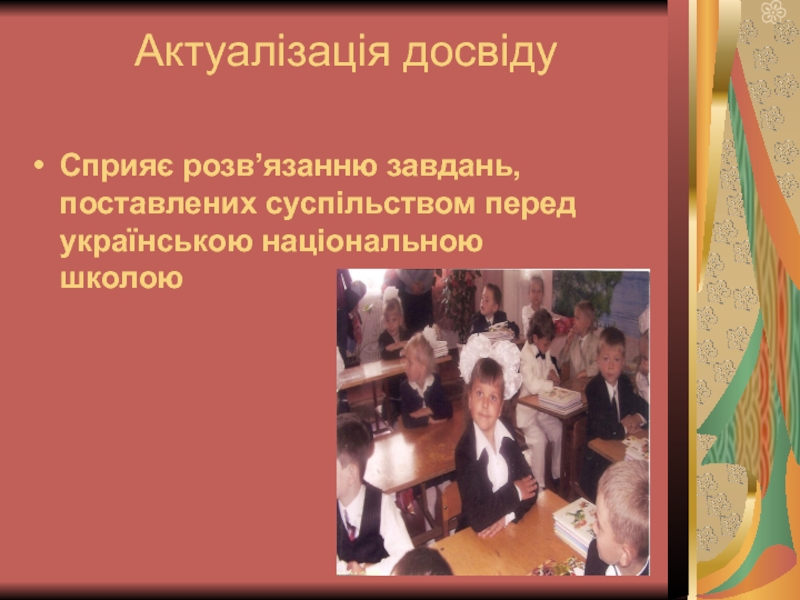 Актуалізація досвіду

• Сприяє розв’язанню завдань, поставлених суспільством перед українською національною школою